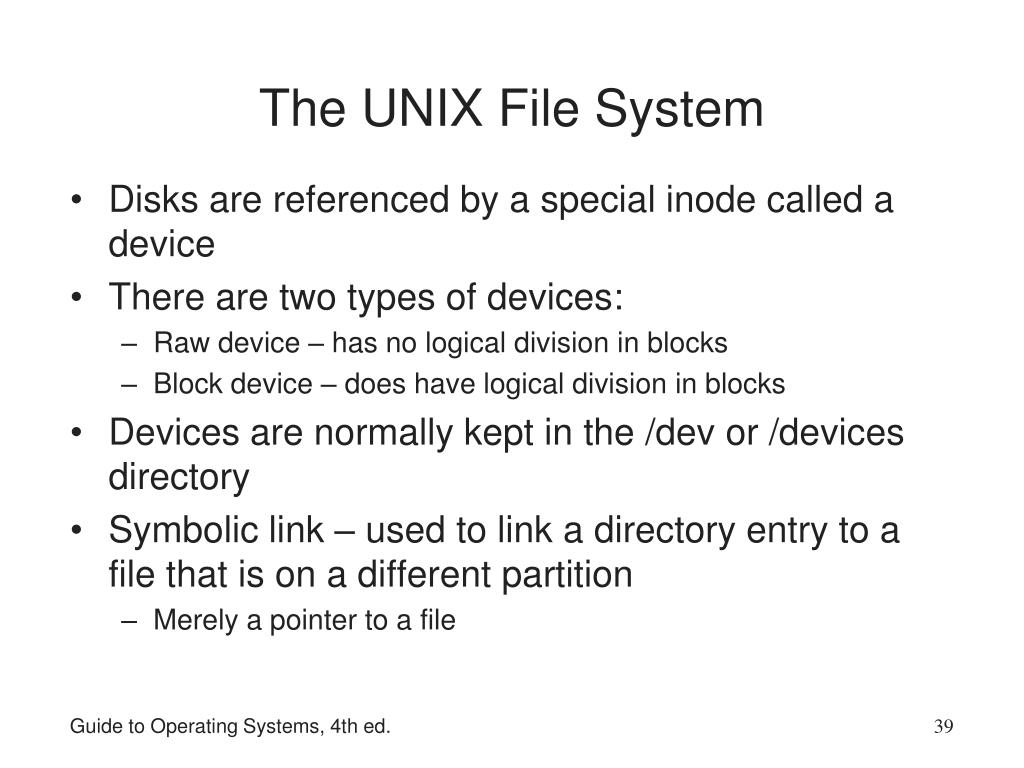 The UNIX File System

• Disks are referenced by a special inode called a device
• There are two types of devices:
– Raw device – has no logical division in blocks
– Block device – does have logical division in blocks
• Devices are normally kept in the /dev or /devices directory
• Symbolic link – used to link a directory entry to a file that is on a different partition
– Merely a pointer to a file

Guide to Operating Systems, 4th ed.

39